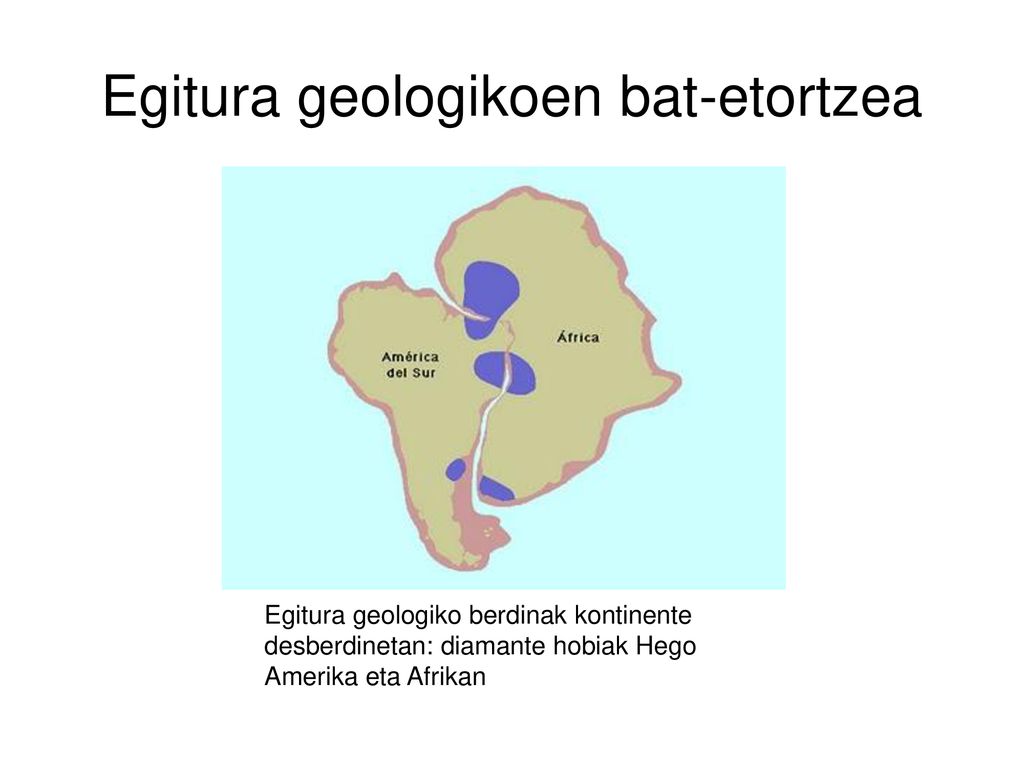 Egitura geologikoen bat-etortzea

América del Sur

África

Egitura geologiko berdinak kontinente desberdinetan: diamante hobiak Hego Amerika eta Afrikan